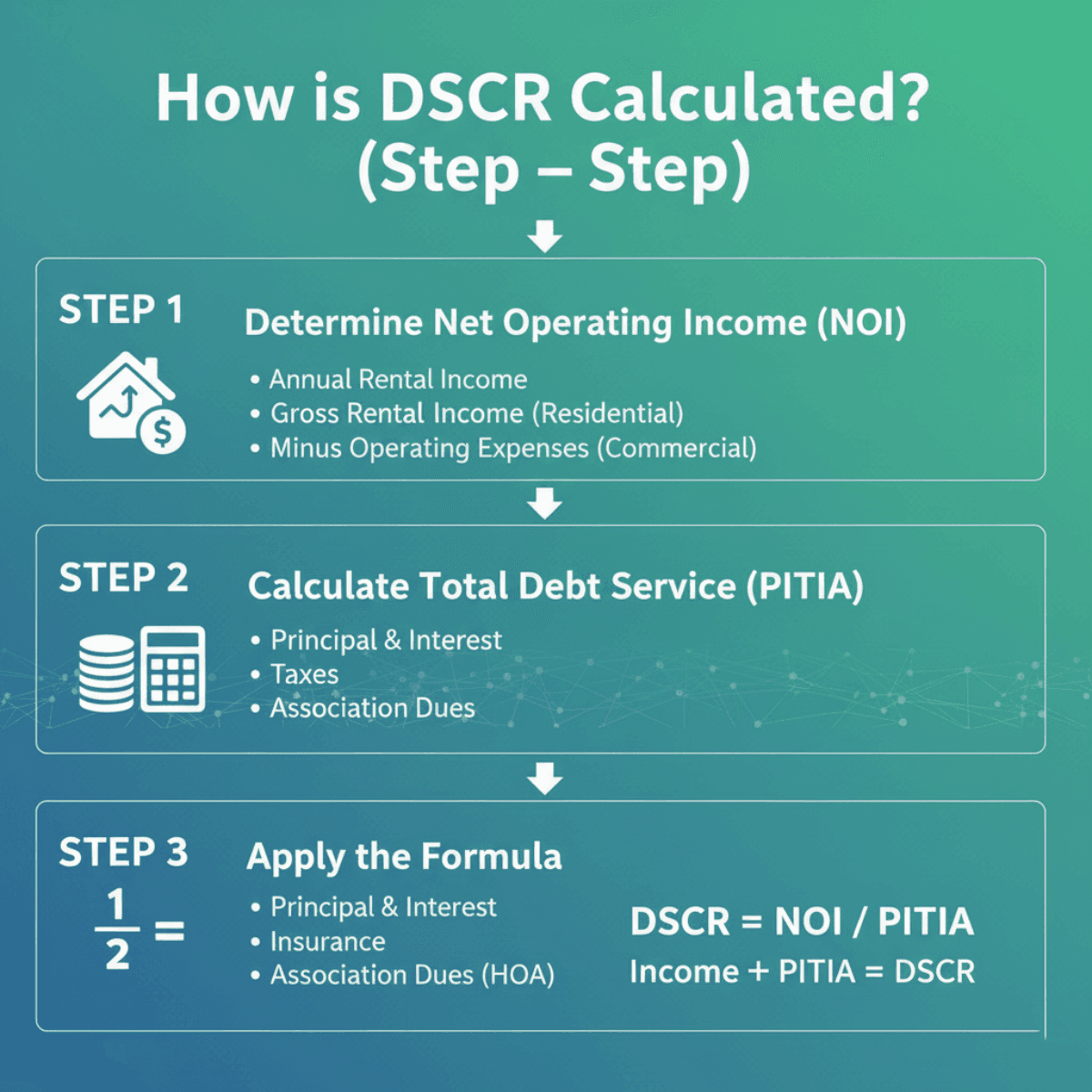 How is DSCR Calculated? (Step – Step)

STEP 1

Determine Net Operating Income (NOI)

• Annual Rental Income
• Gross Rental Income (Residential)
• Minus Operating Expenses (Commercial)

STEP 2

Calculate Total Debt Service (PITIA)

• Principal & Interest
• Taxes
• Association Dues

STEP 3

$\frac{1}{2} =$

Apply the Formula

• Principal & Interest
• Insurance
• Association Dues (HOA)

DSCR = NOI / PITIA

Income + PITIA = DSCR